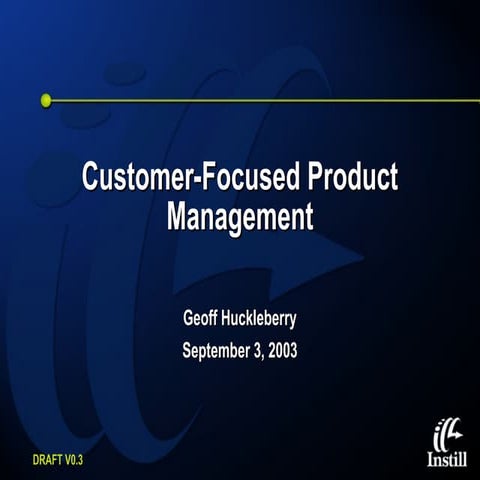 Customer-Focused Product Management

Geoff Huckleberry

September 3, 2003

DRAFT V0.3

Instill